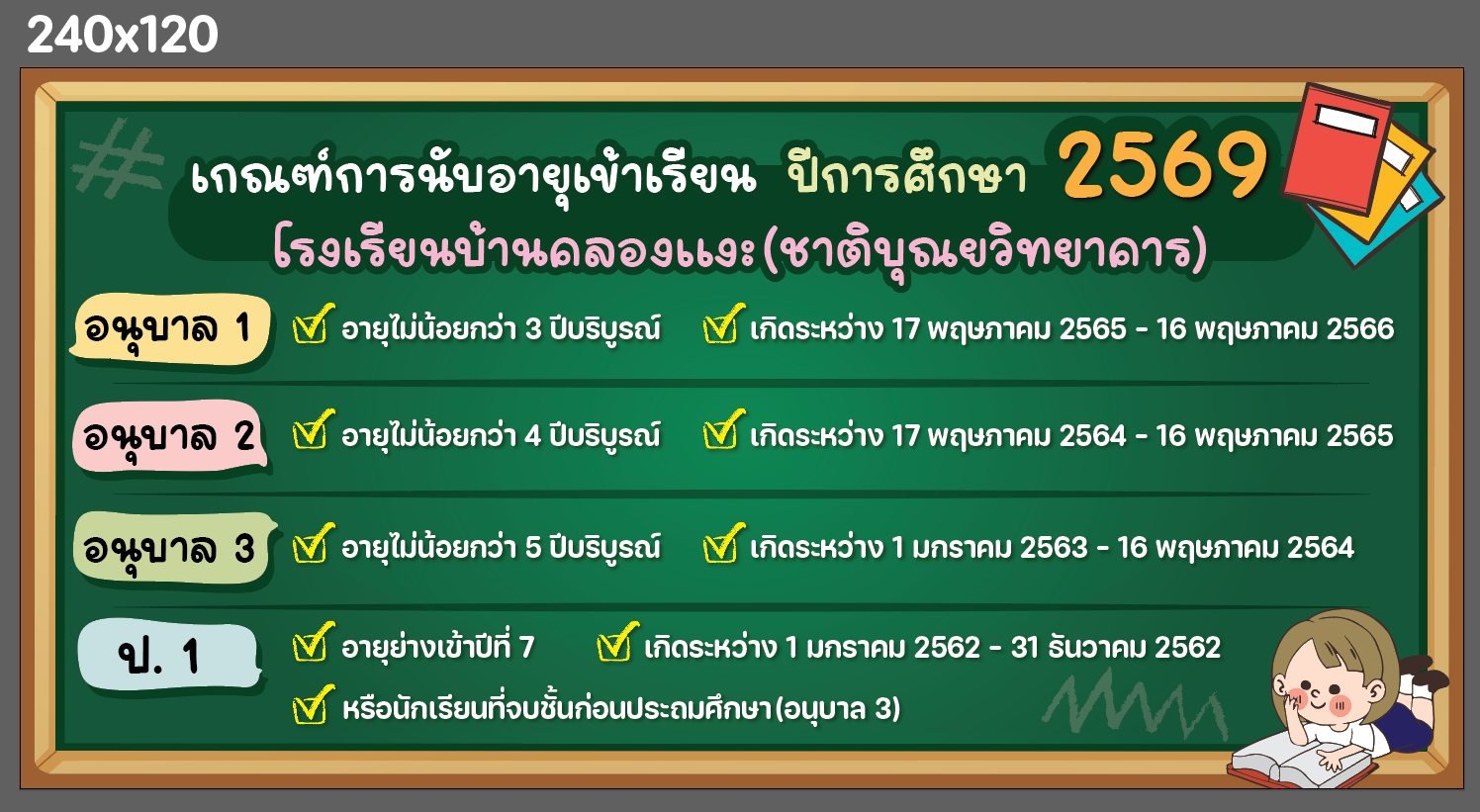 240x120

เกณฑ์การนับอายุเข้าเรียน ปีการศึกษา 2569
โรงเรียนบ้านคลองแงะ(ชาติบุณยวิทยาคาร)

อนุบาล 1 อายุไม่น้อยกว่า 3 ปีบริบูรณ์ เกิดระหว่าง 17 พฤษภาคม 2565 - 16 พฤษภาคม 2566

อนุบาล 2 อายุไม่น้อยกว่า 4 ปีบริบูรณ์ เกิดระหว่าง 17 พฤษภาคม 2564 - 16 พฤษภาคม 2565

อนุบาล 3 อายุไม่น้อยกว่า 5 ปีบริบูรณ์ เกิดระหว่าง 1 มกราคม 2563 - 16 พฤษภาคม 2564

ป. 1 อายุย่างเข้าปีที่ 7 เกิดระหว่าง 1 มกราคม 2562 - 31 ธันวาคม 2562
หรือนักเรียนที่จบชั้นก่อนประถมศึกษา(อนุบาล 3)